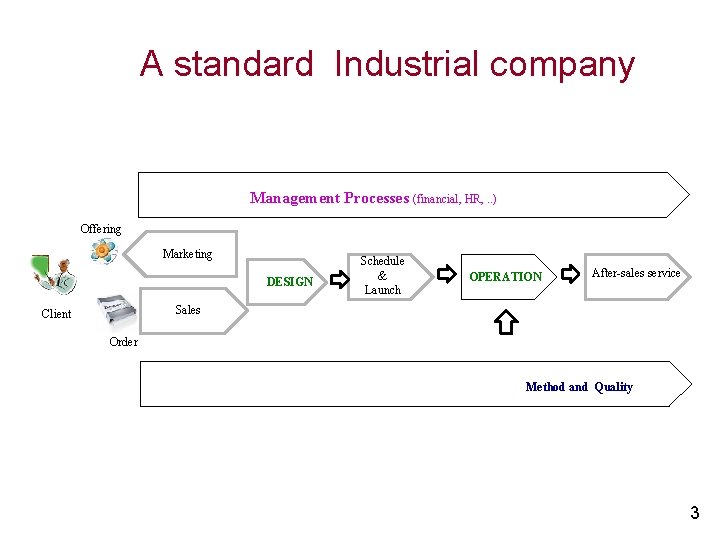 A standard Industrial company

Management Processes (financial, HR, ..)

Offering

Marketing

Client

Sales

Order

DESIGN

Schedule
&
Launch

OPERATION

After-sales service

Method and Quality

3